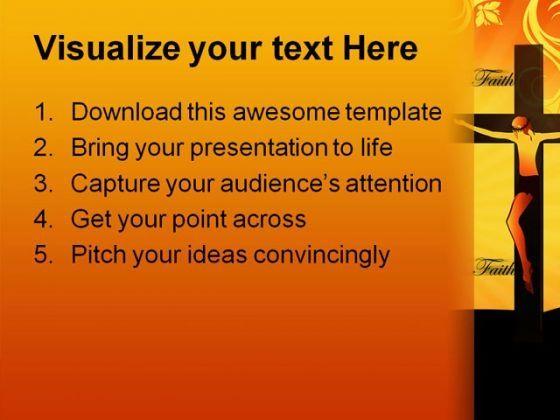 Visualize your text Here

1. Download this awesome template
2. Bring your presentation to life
3. Capture your audience's attention
4. Get your point across
5. Pitch your ideas convincingly

Faith

Faith